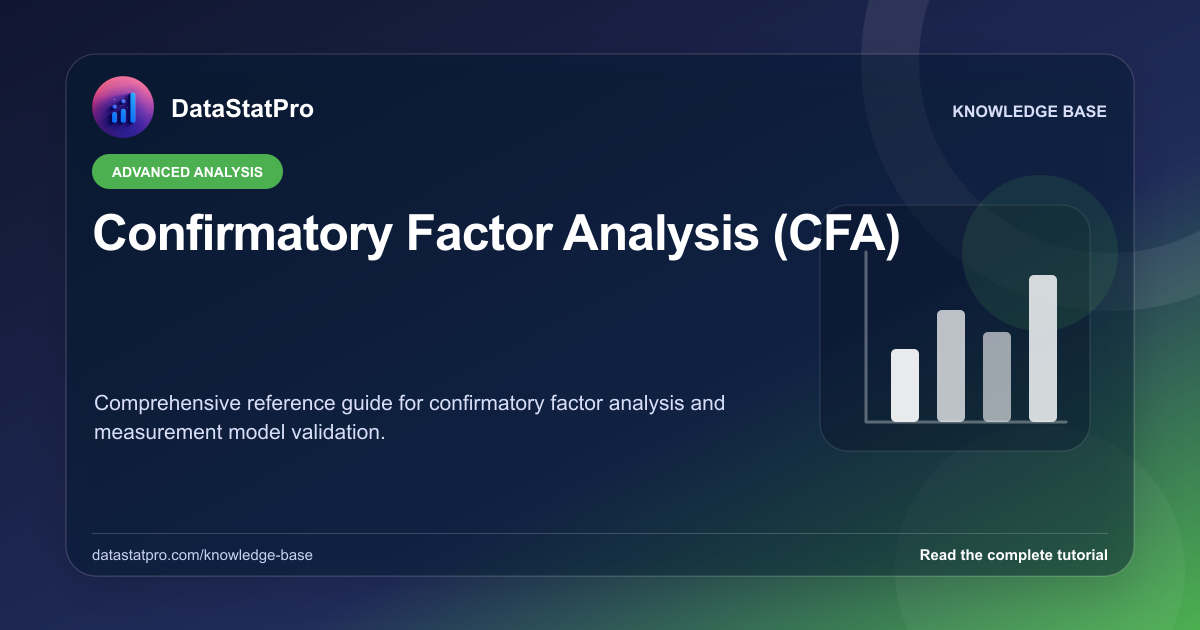 DataStatPro

KNOWLEDGE BASE

ADVANCED ANALYSIS

Confirmatory Factor Analysis (CFA)

Comprehensive reference guide for confirmatory factor analysis and measurement model validation.

datastatpro.com/knowledge-base

Read the complete tutorial